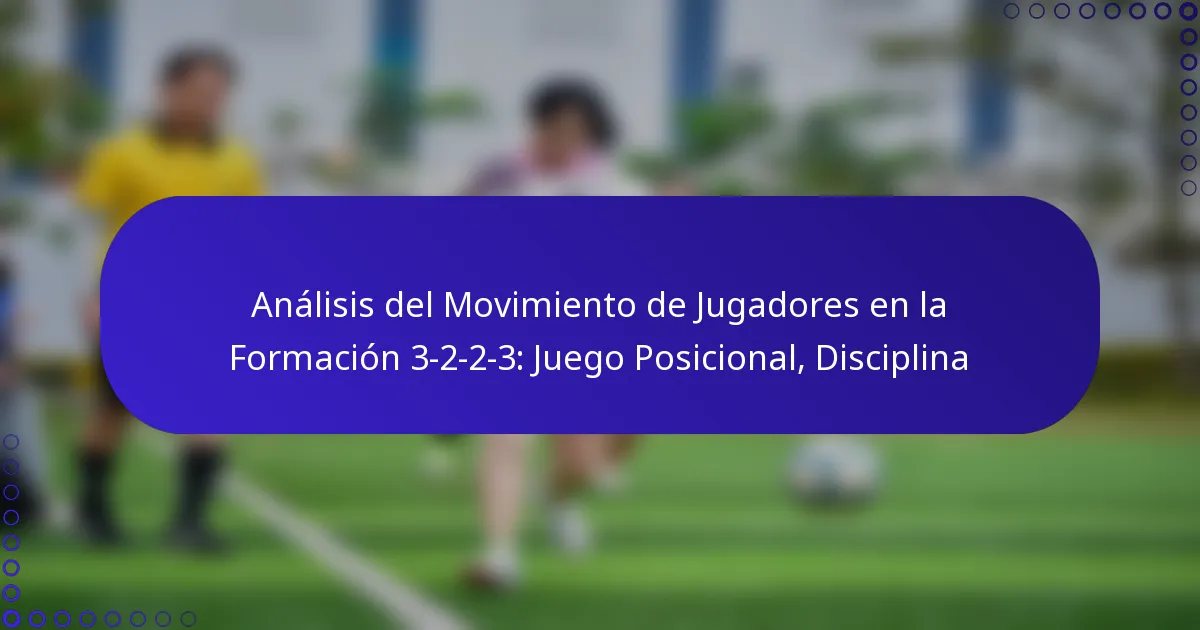 Análisis del Movimiento de Jugadores en la Formación 3-2-2-3: Juego Posicional, Disciplina